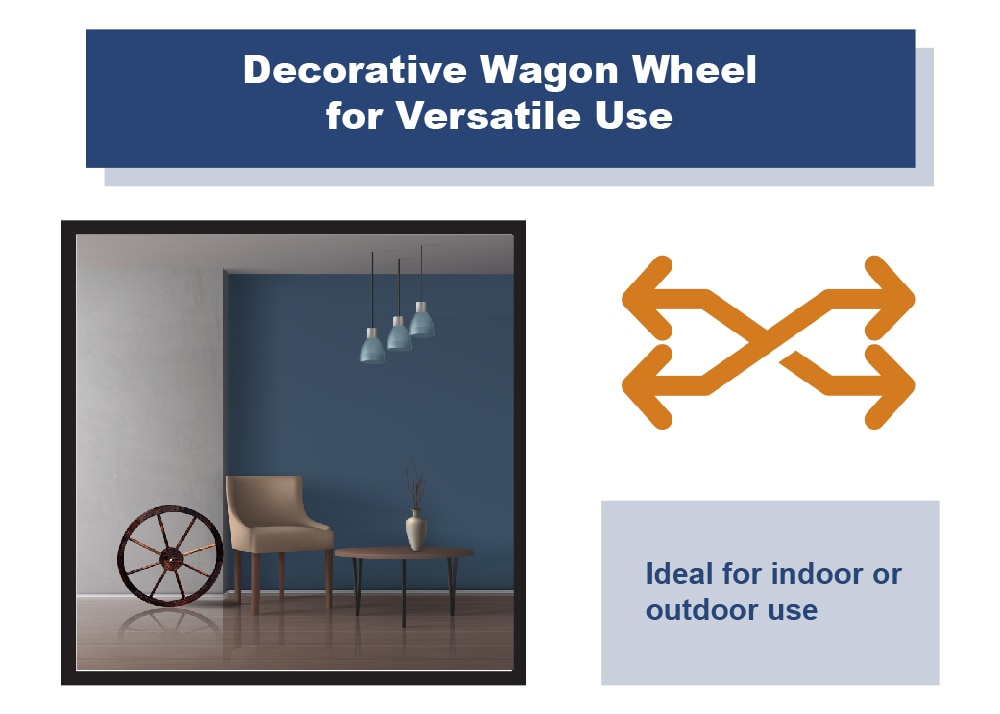 Decorative Wagon Wheel for Versatile Use

Ideal for indoor or outdoor use